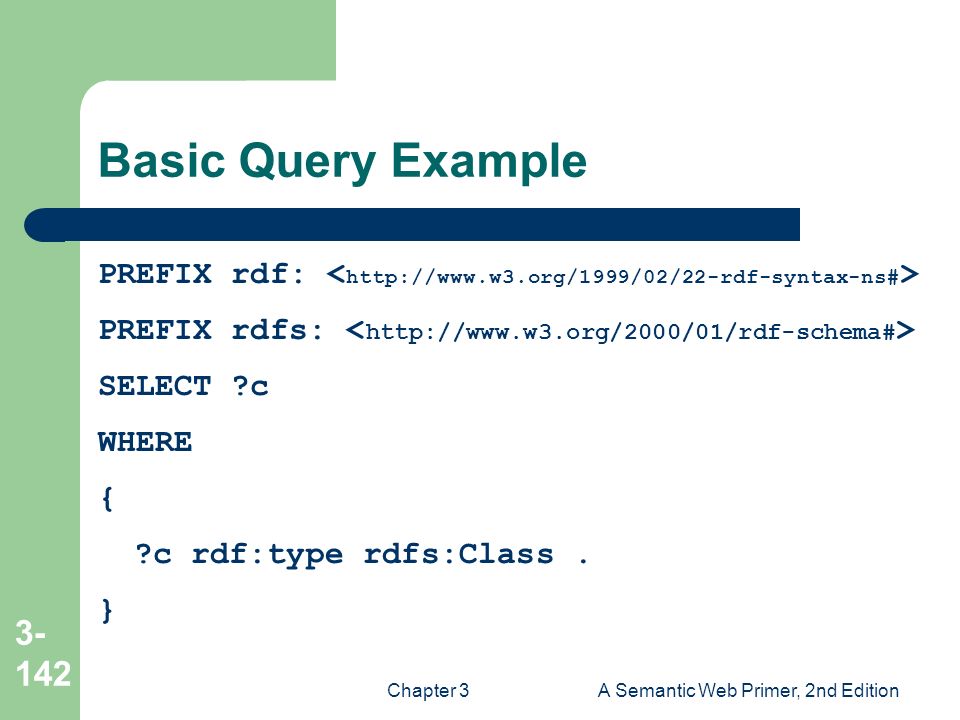 Basic Query Example

PREFIX rdf: <http://www.w3.org/1999/02/22-rdf-syntax-ns#>

PREFIX rdfs: <http://www.w3.org/2000/01/rdf-schema#>

SELECT ?c

WHERE

{

?c rdf:type rdfs:Class .

}

3-142

Chapter 3

A Semantic Web Primer, 2nd Edition